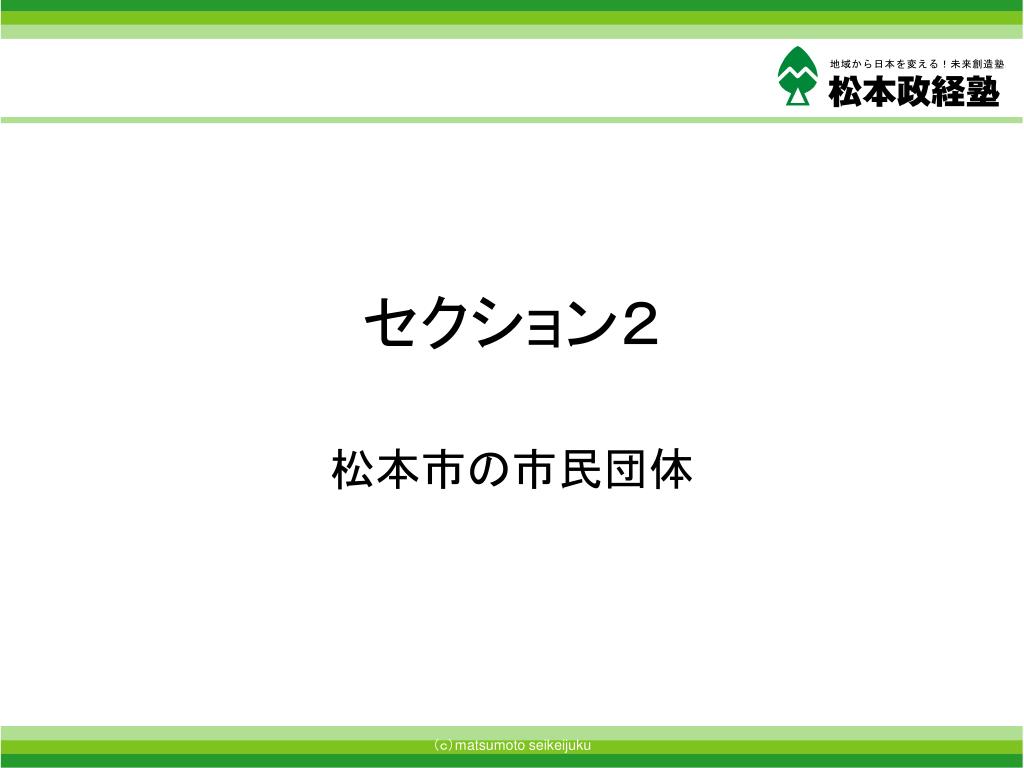 地域から日本を変える！未来創造塾
松本政経塾

セクション２

松本市の市民団体

（c）matsumoto seikeijuku